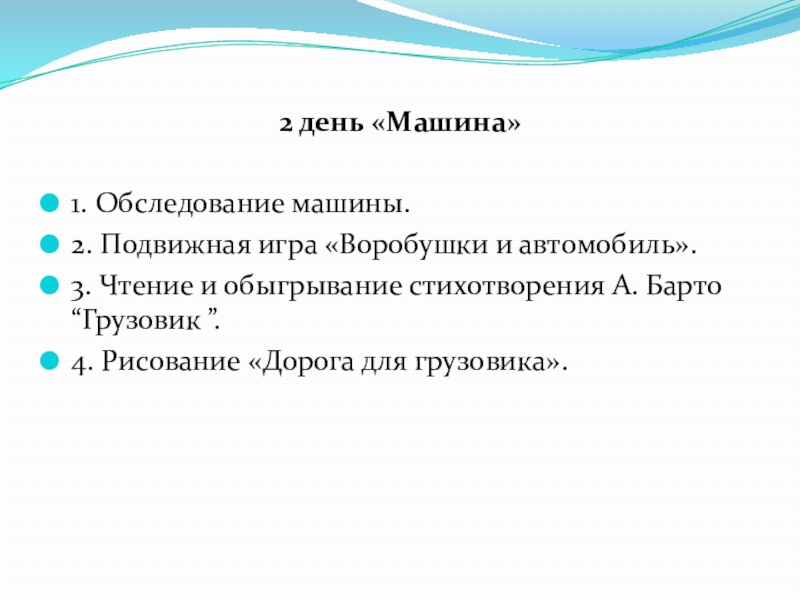 2 день «Машина»

1. Обследование машины.

2. Подвижная игра «Воробушки и автомобиль».

3. Чтение и обыгрывание стихотворения А. Барто “Грузовик ”.

4. Рисование «Дорога для грузовика».